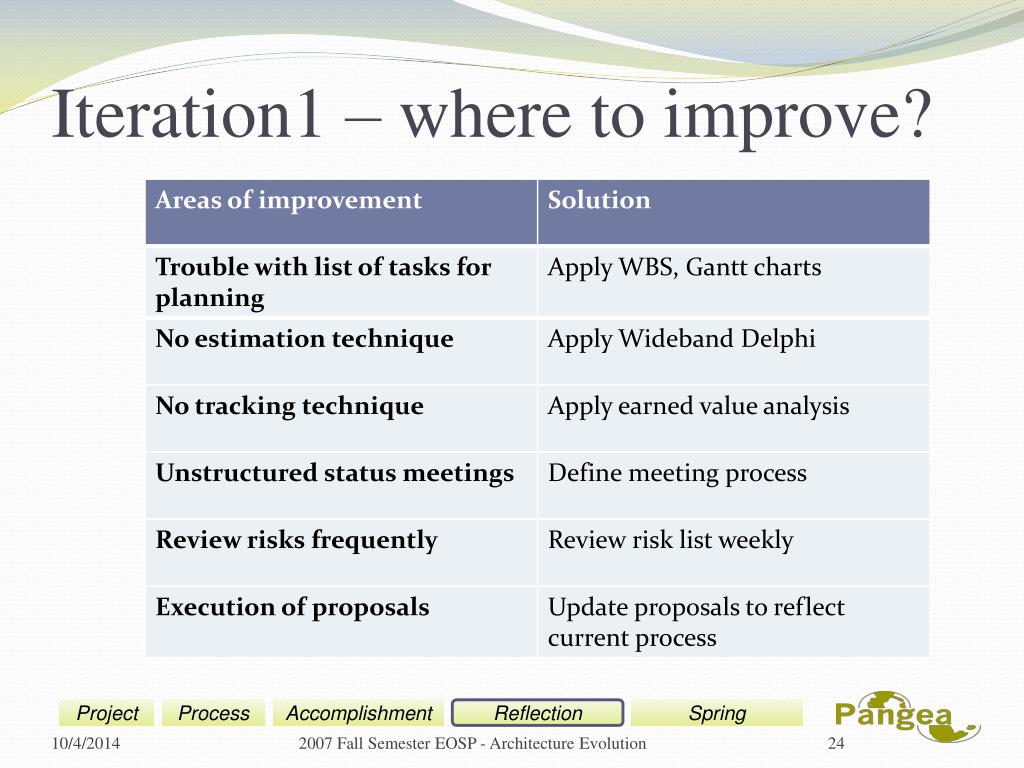 Iteration1 – where to improve?

| Areas of improvement | Solution |
|---|---|
| Trouble with list of tasks for planning | Apply WBS, Gantt charts |
| No estimation technique | Apply Wideband Delphi |
| No tracking technique | Apply earned value analysis |
| Unstructured status meetings | Define meeting process |
| Review risks frequently | Review risk list weekly |
| Execution of proposals | Update proposals to reflect current process |

Project Process Accomplishment Reflection Spring

Pangea

10/4/2014 2007 Fall Semester EOSP - Architecture Evolution 24